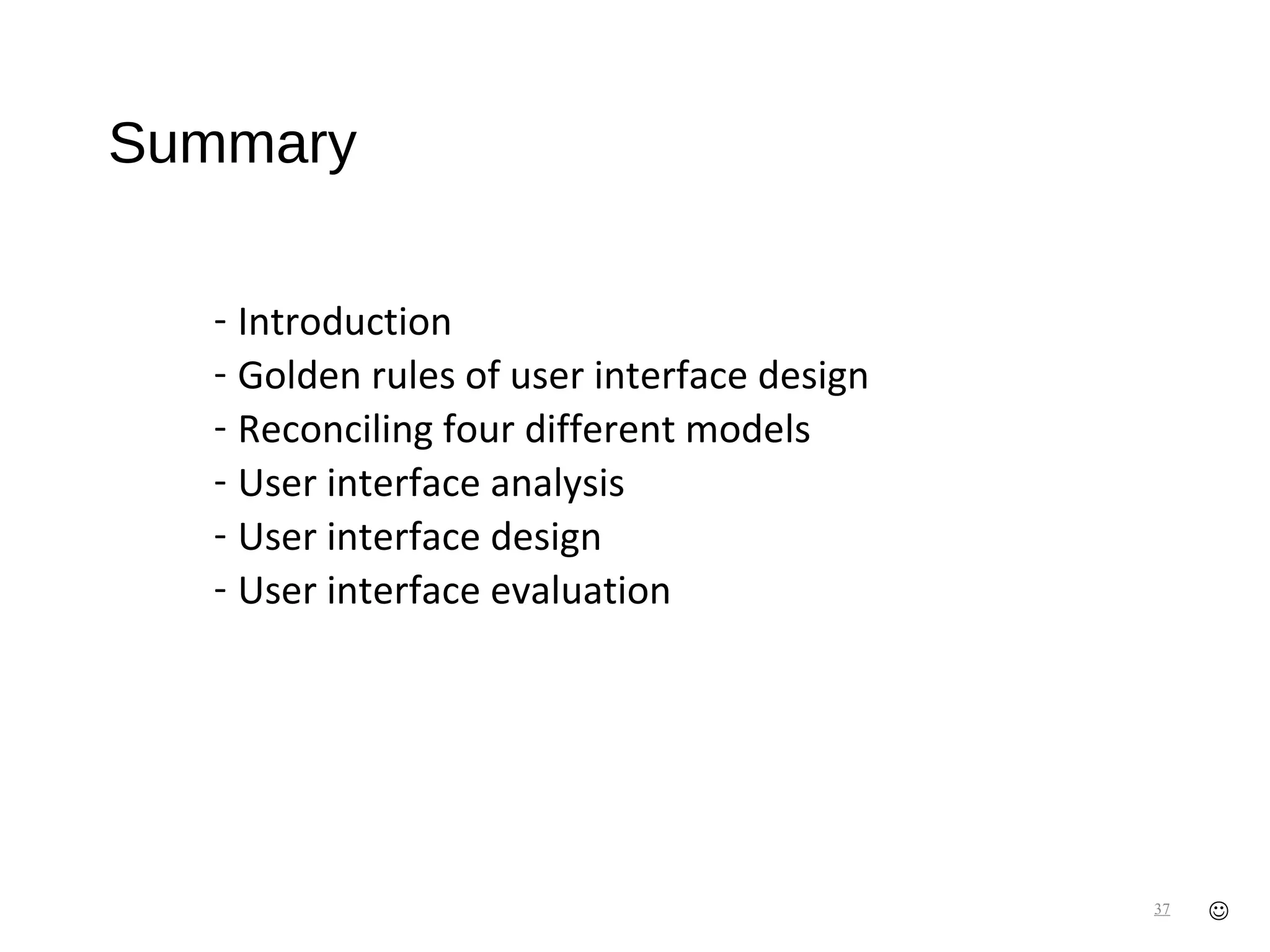 Summary

- Introduction
- Golden rules of user interface design
- Reconciling four different models
- User interface analysis
- User interface design
- User interface evaluation

37 ☺